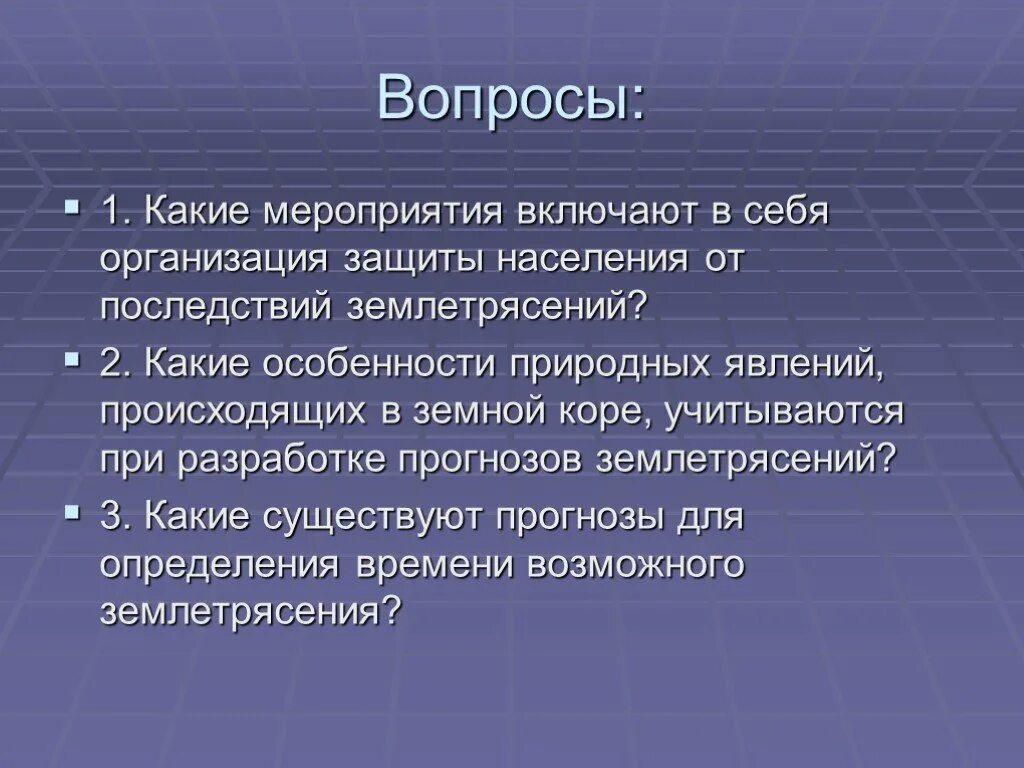 Вопросы:

1. Какие мероприятия включают в себя организация защиты населения от последствий землетрясений?

2. Какие особенности природных явлений, происходящих в земной коре, учитываются при разработке прогнозов землетрясений?

3. Какие существуют прогнозы для определения времени возможного землетрясения?